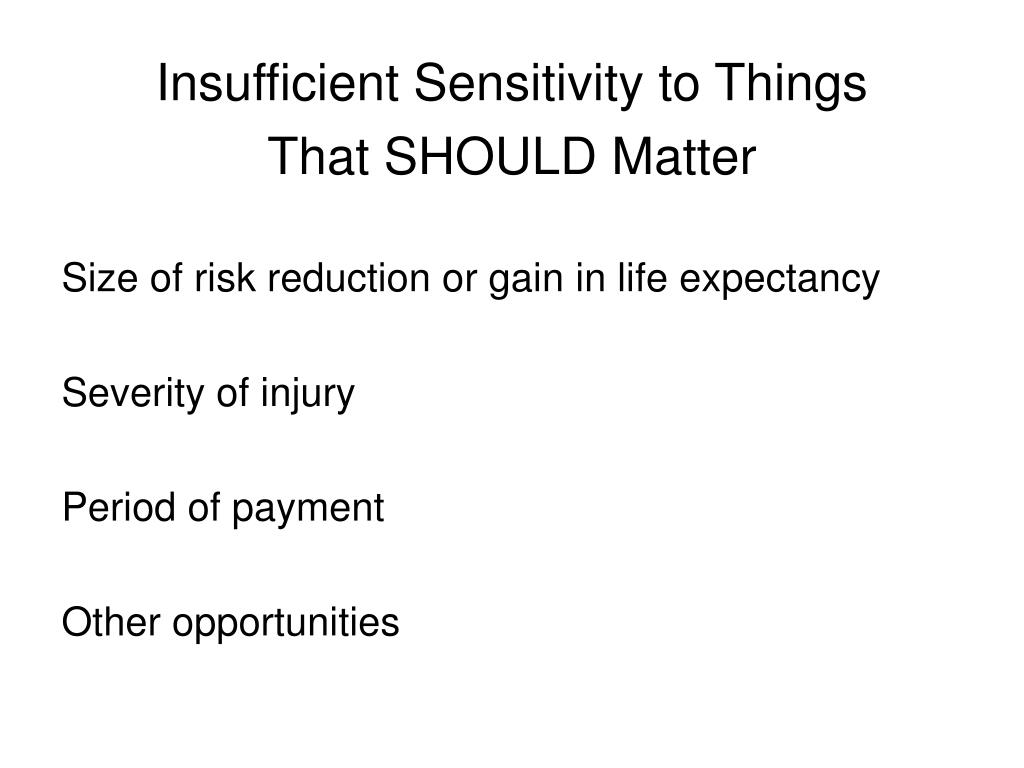 Insufficient Sensitivity to Things
That SHOULD Matter

Size of risk reduction or gain in life expectancy

Severity of injury

Period of payment

Other opportunities